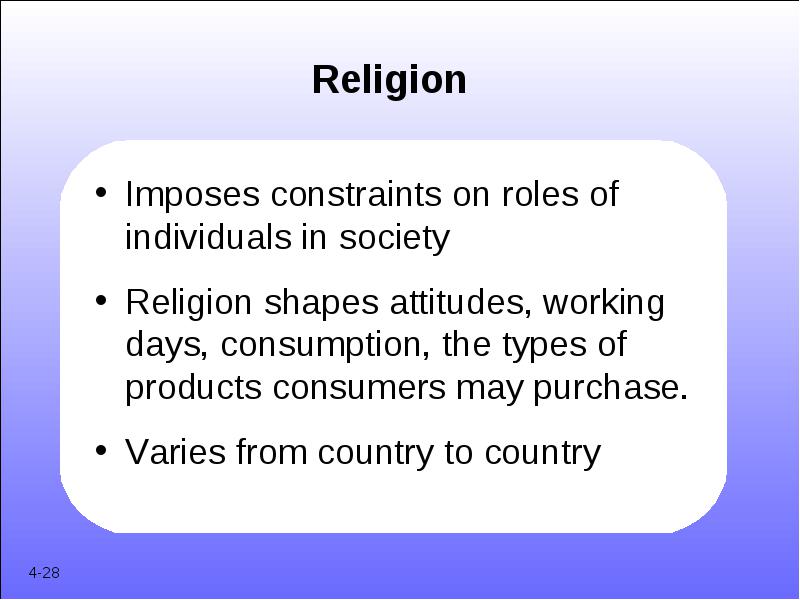 Religion

• Imposes constraints on roles of individuals in society

• Religion shapes attitudes, working days, consumption, the types of products consumers may purchase.

• Varies from country to country

4-28